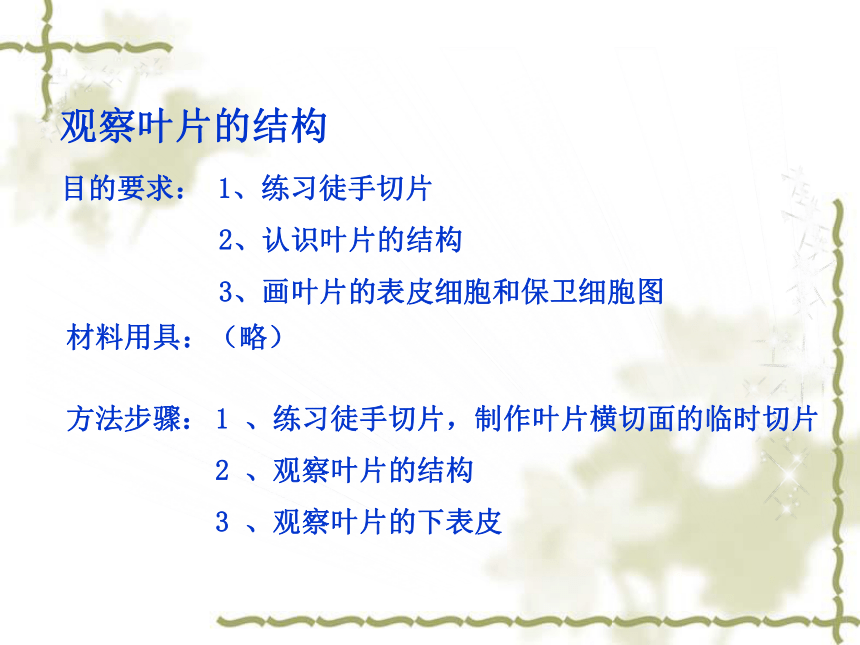 观察叶片的结构

目的要求： 1、练习徒手切片

2、认识叶片的结构

3、画叶片的表皮细胞和保卫细胞图

材料用具：（略）

方法步骤： 1 、练习徒手切片，制作叶片横切面的临时切片

2 、观察叶片的结构

3 、观察叶片的下表皮